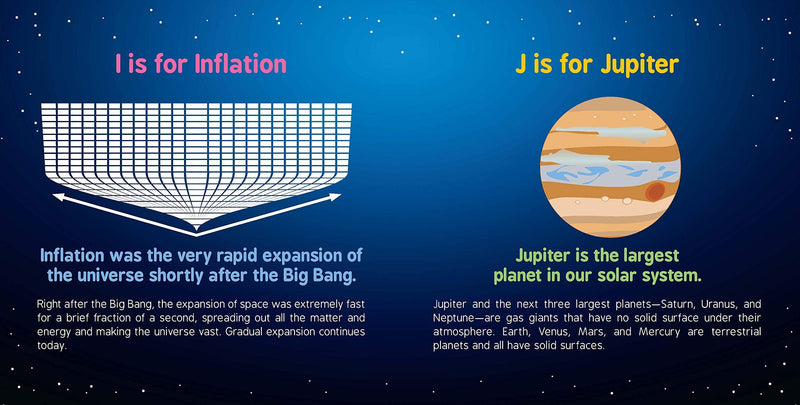 I is for Inflation

Inflation was the very rapid expansion of the universe shortly after the Big Bang.

Right after the Big Bang, the expansion of space was extremely fast for a brief fraction of a second, spreading out all the matter and energy and making the universe vast. Gradual expansion continues today.

J is for Jupiter

Jupiter is the largest planet in our solar system.

Jupiter and the next three largest planets—Saturn, Uranus, and Neptune—are gas giants that have no solid surface under their atmosphere. Earth, Venus, Mars, and Mercury are terrestrial planets and all have solid surfaces.